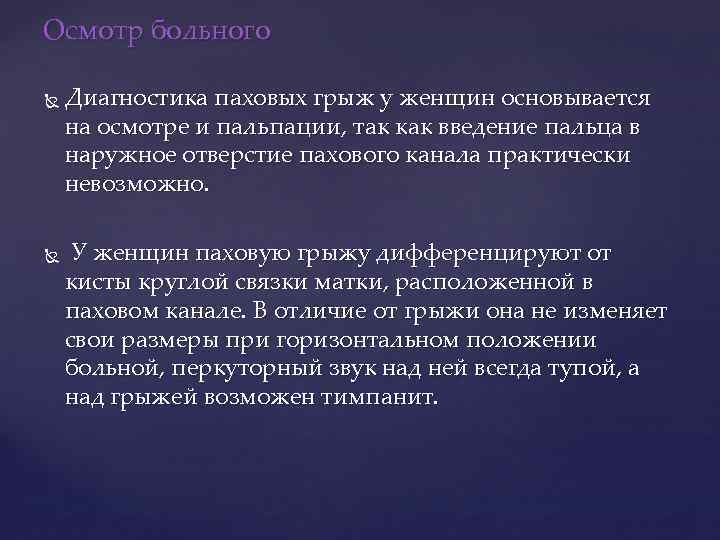 Осмотр больного

Диагностика паховых грыж у женщин основывается на осмотре и пальпации, так как введение пальца в наружное отверстие пахового канала практически невозможно.

У женщин паховую грыжу дифференцируют от кисты круглой связки матки, расположенной в паховом канале. В отличие от грыжи она не изменяет свои размеры при горизонтальном положении больной, перкуторный звук над ней всегда тупой, а над грыжей возможен тимпанит.